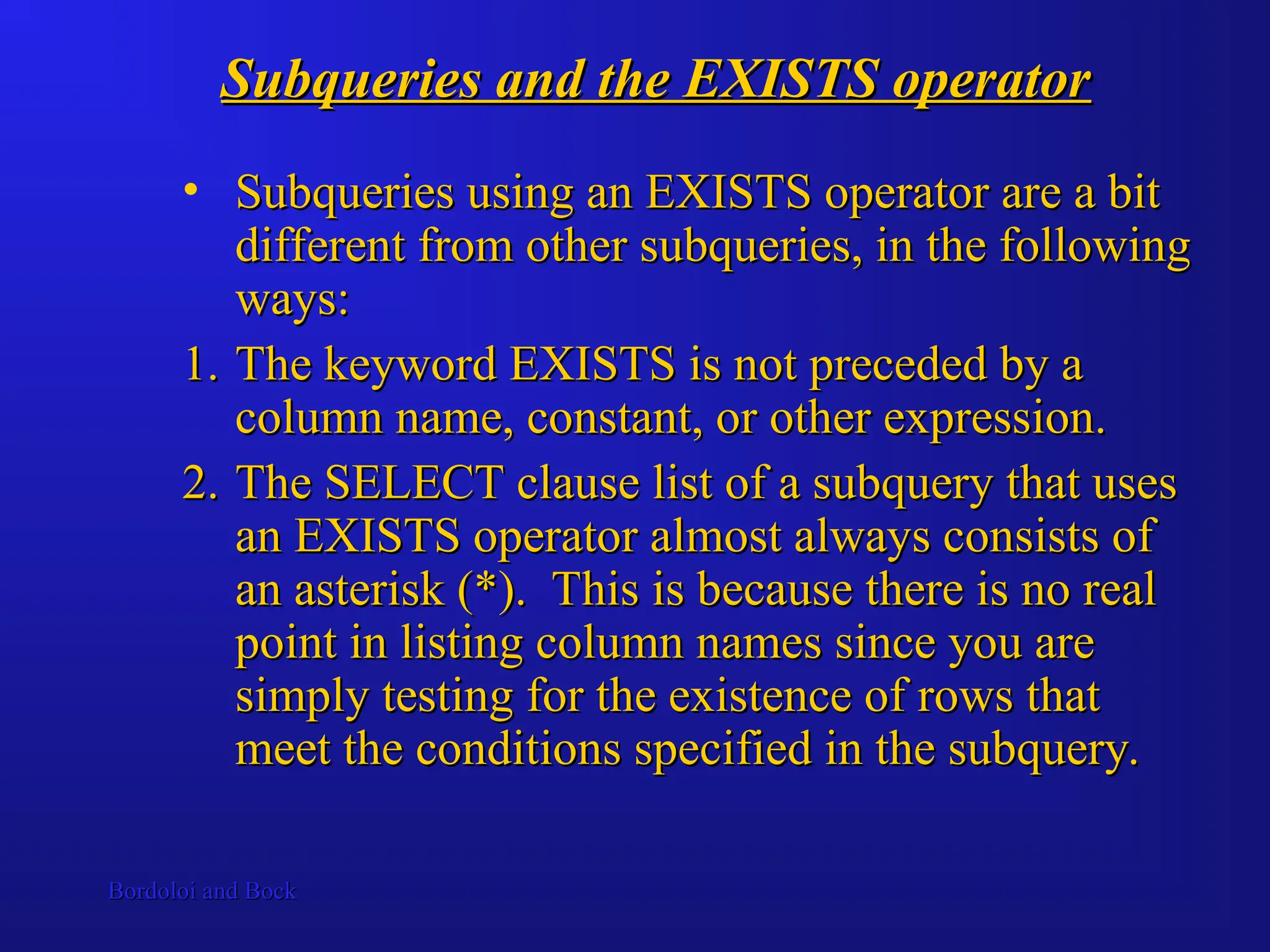 Subqueries and the EXISTS operator

• Subqueries using an EXISTS operator are a bit different from other subqueries, in the following ways:

1. The keyword EXISTS is not preceded by a column name, constant, or other expression.

2. The SELECT clause list of a subquery that uses an EXISTS operator almost always consists of an asterisk (*). This is because there is no real point in listing column names since you are simply testing for the existence of rows that meet the conditions specified in the subquery.

Bordoloi and Bock